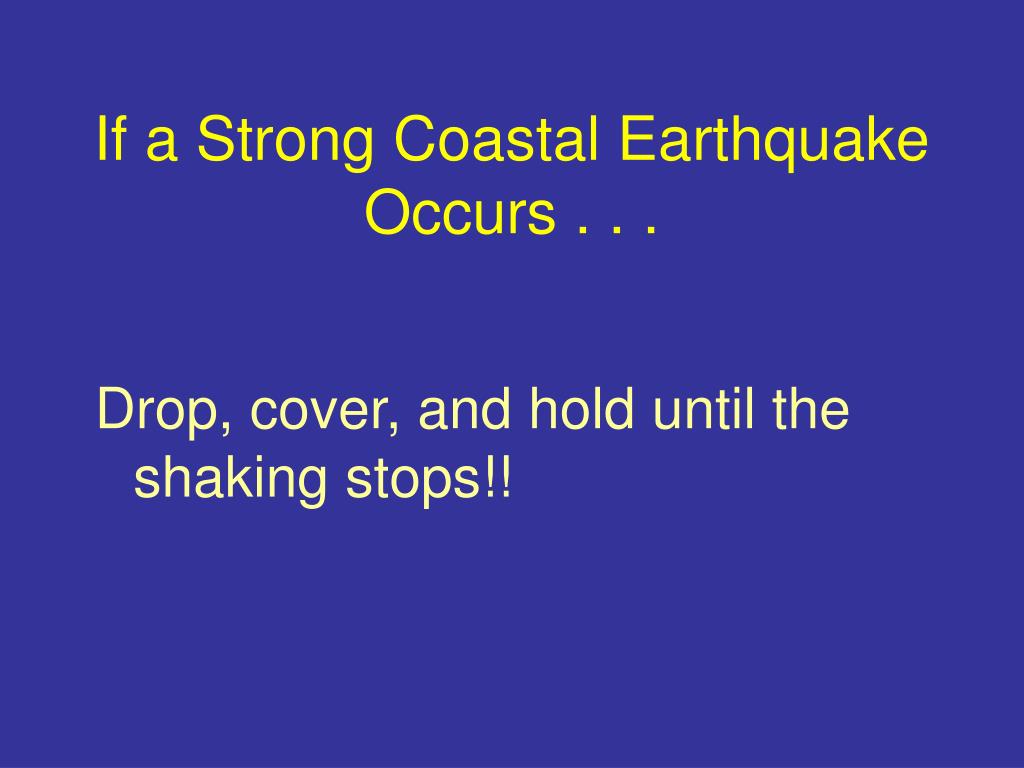 If a Strong Coastal Earthquake Occurs . . .

Drop, cover, and hold until the shaking stops!!